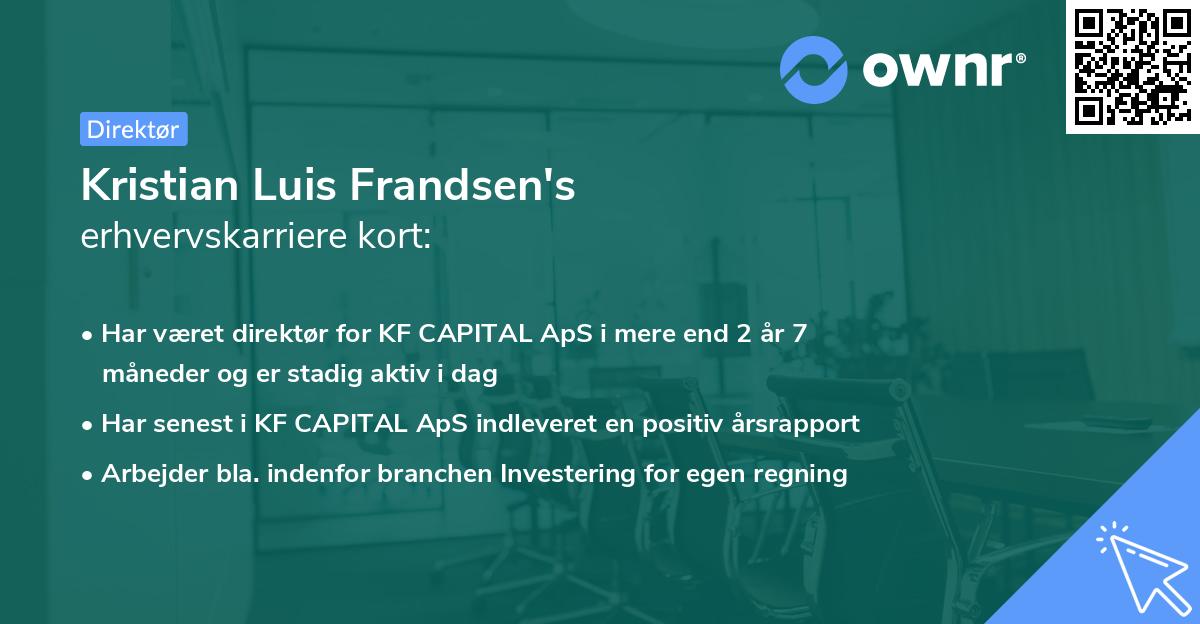 ownr®

Direktør

Kristian Luis Frandsen's

erhvervskarriere kort:

• Har været direktør for KF CAPITAL ApS i mere end 2 år 7 måneder og er stadig aktiv i dag

• Har senest i KF CAPITAL ApS indleveret en positiv årsrapport

• Arbejder bla. indenfor branchen Investering for egen regning